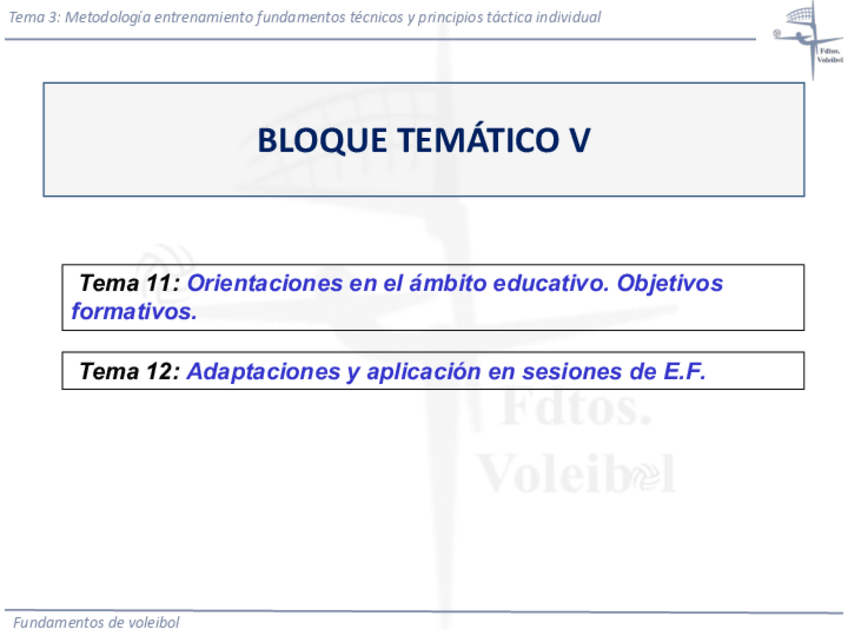 Tema 3: Metodología entrenamiento fundamentos técnicos y principios táctica individual

Fdtos. Voleibol

BLOQUE TEMÁTICO V

Tema 11: Orientaciones en el ámbito educativo. Objetivos formativos.

Tema 12: Adaptaciones y aplicación en sesiones de E.F.

Fdtos. Voleibol

Fundamentos de voleibol